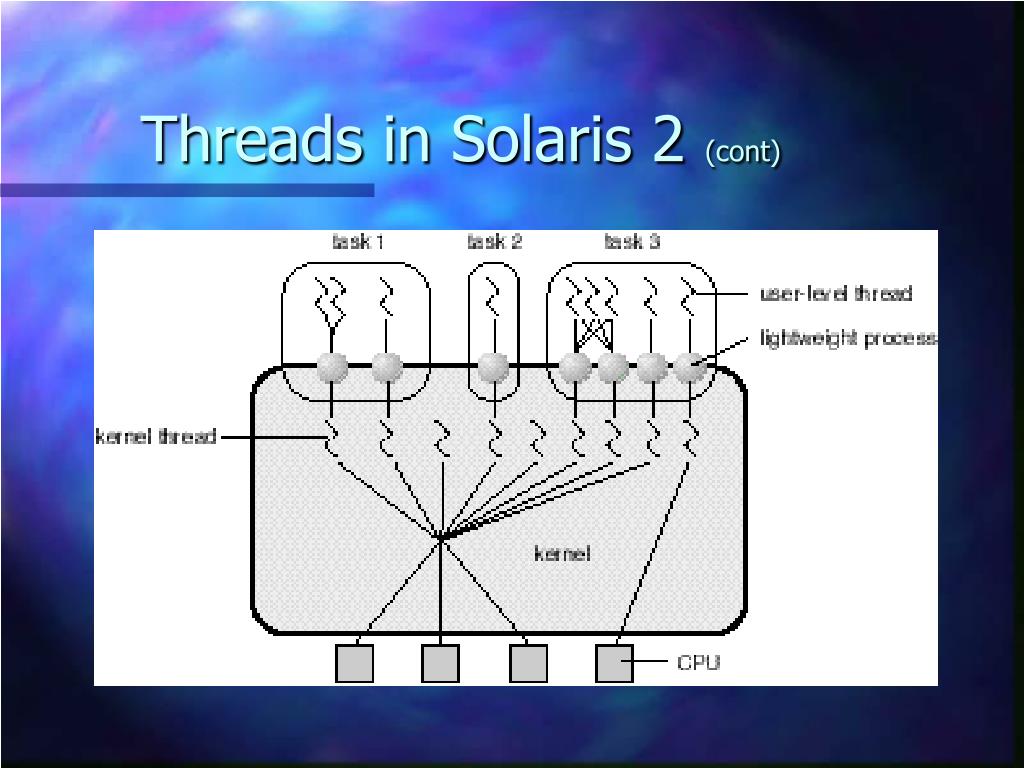 Threads in Solaris 2 (cont)

task 1

task 2

task 3

user-level thread

lightweight process

kernel thread

kernel

CPU